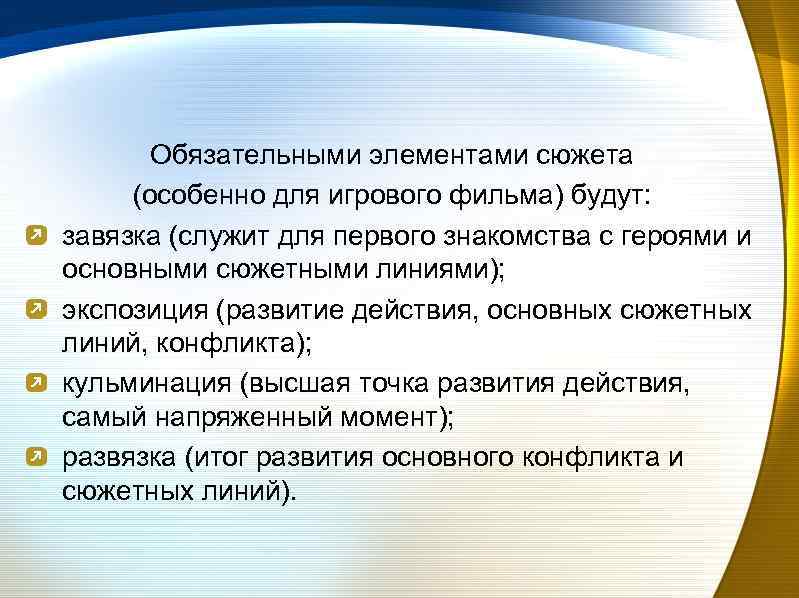 Обязательными элементами сюжета (особенно для игрового фильма) будут:

завязка (служит для первого знакомства с героями и основными сюжетными линиями);

экспозиция (развитие действия, основных сюжетных линий, конфликта);

кульминация (высшая точка развития действия, самый напряженный момент);

развязка (итог развития основного конфликта и сюжетных линий).